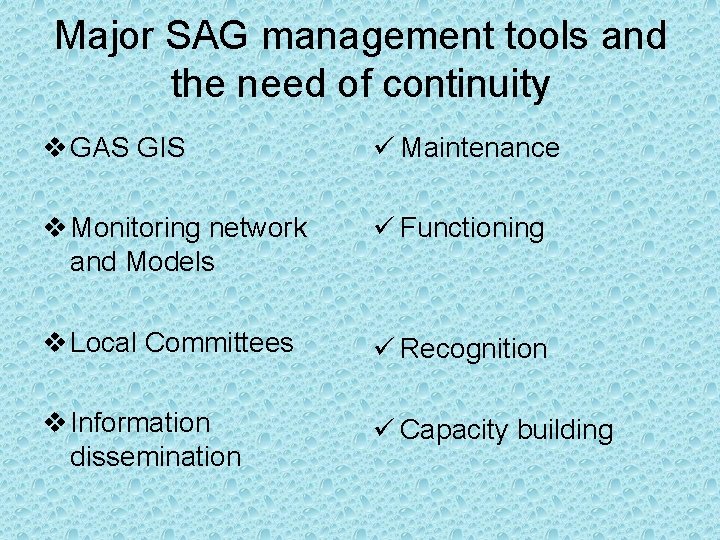 Major SAG management tools and the need of continuity

❖ GAS GIS

❖ Monitoring network and Models

❖ Local Committees

❖ Information dissemination

✓ Maintenance

✓ Functioning

✓ Recognition

✓ Capacity building